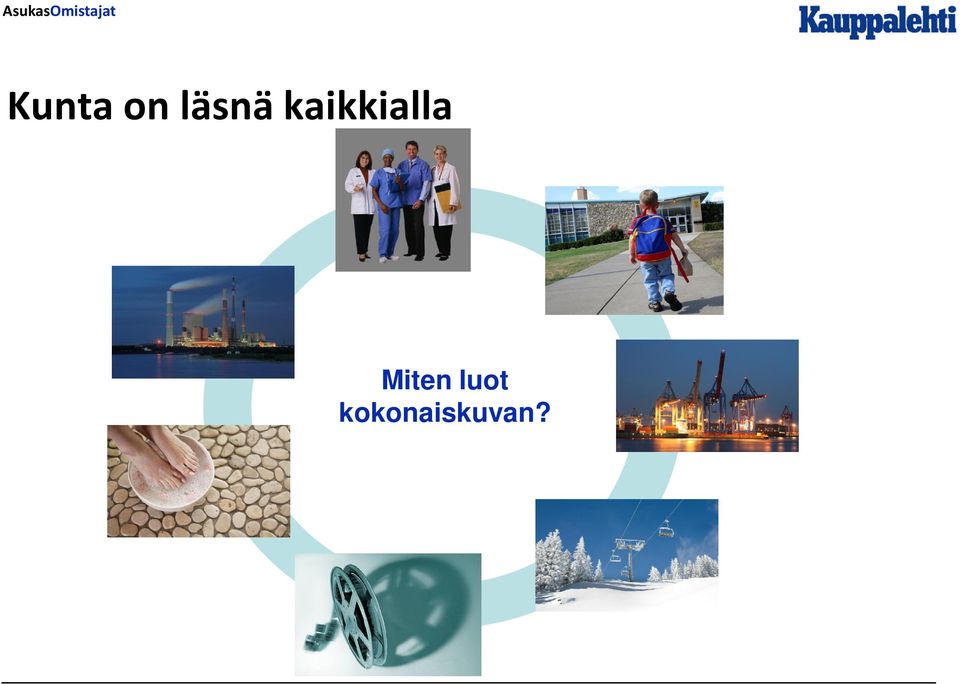 AsukasOmistajat

Kauppalehti

Kunta on läsnä kaikkialla

Miten luot kokonaiskuvan?